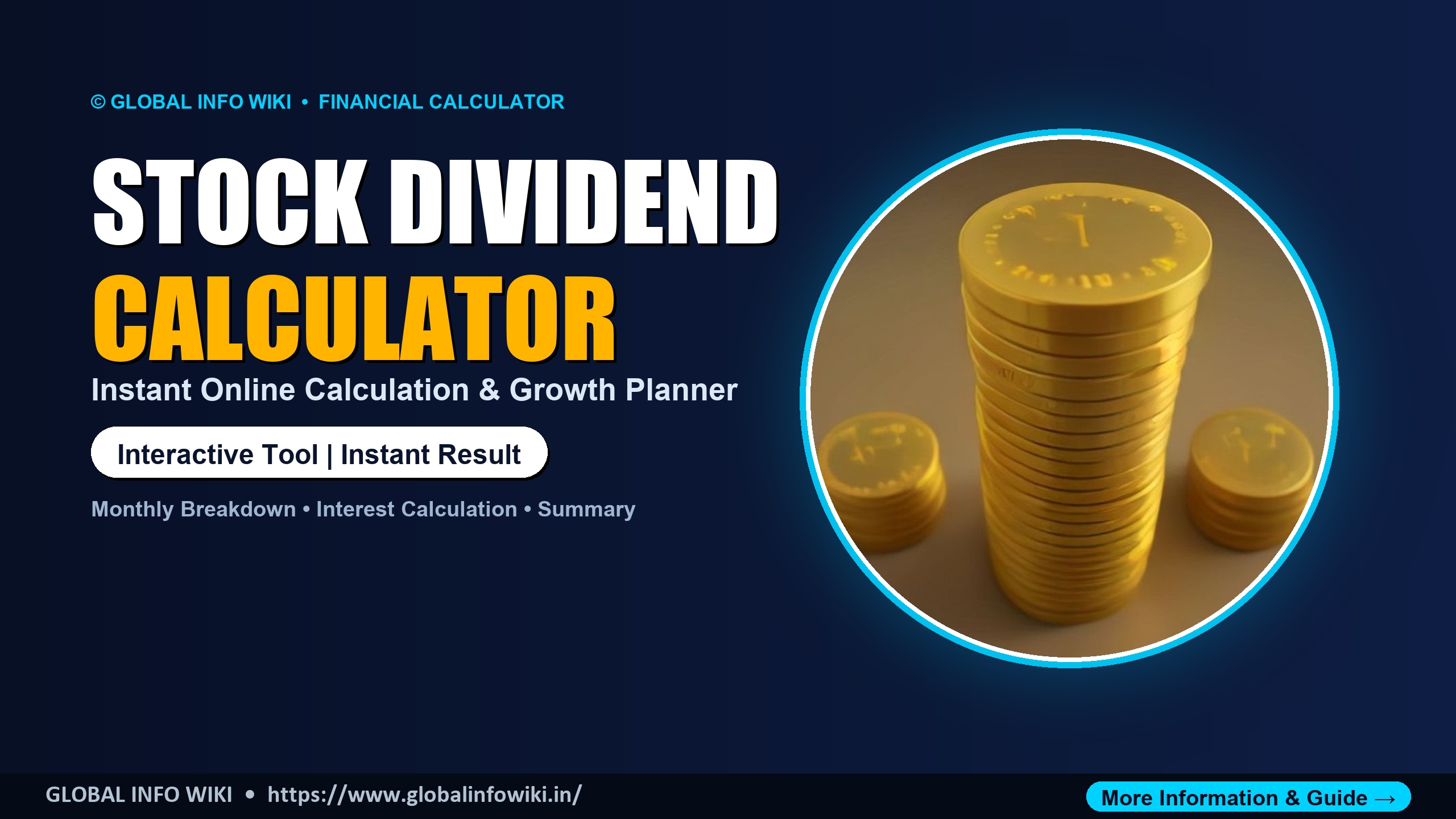 © GLOBAL INFO WIKI • FINANCIAL CALCULATOR

STOCK DIVIDEND
CALCULATOR

Instant Online Calculation & Growth Planner

Interactive Tool | Instant Result

Monthly Breakdown • Interest Calculation • Summary

GLOBAL INFO WIKI • https://www.globalinfowiki.in/

More Information & Guide →